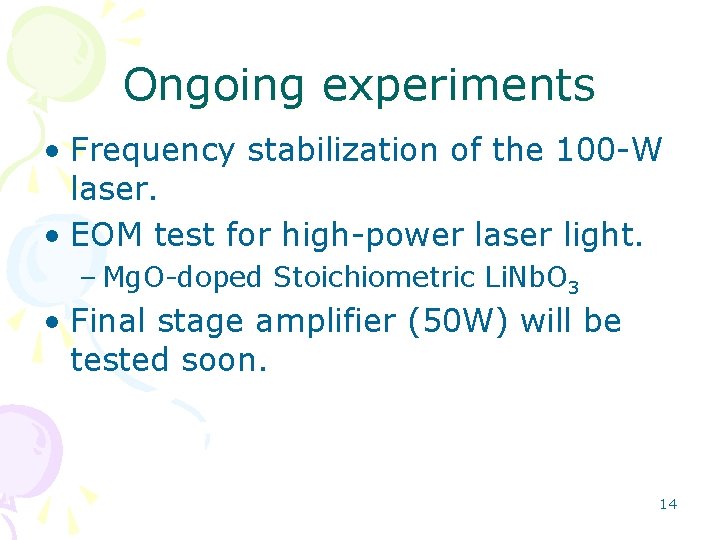 Ongoing experiments

• Frequency stabilization of the 100-W laser.

• EOM test for high-power laser light.
  – MgO-doped Stoichiometric $LiNbO_3$

• Final stage amplifier (50W) will be tested soon.

14